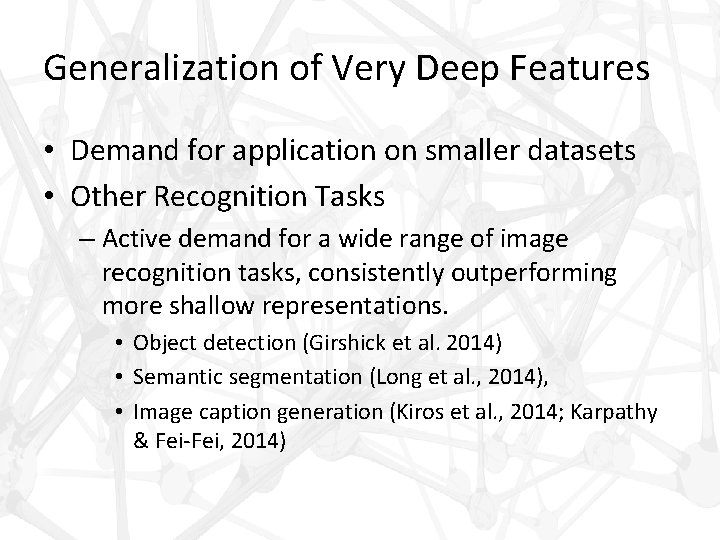 Generalization of Very Deep Features

• Demand for application on smaller datasets
• Other Recognition Tasks
 – Active demand for a wide range of image recognition tasks, consistently outperforming more shallow representations.
  • Object detection (Girshick et al. 2014)
  • Semantic segmentation (Long et al., 2014),
  • Image caption generation (Kiros et al., 2014; Karpathy & Fei-Fei, 2014)